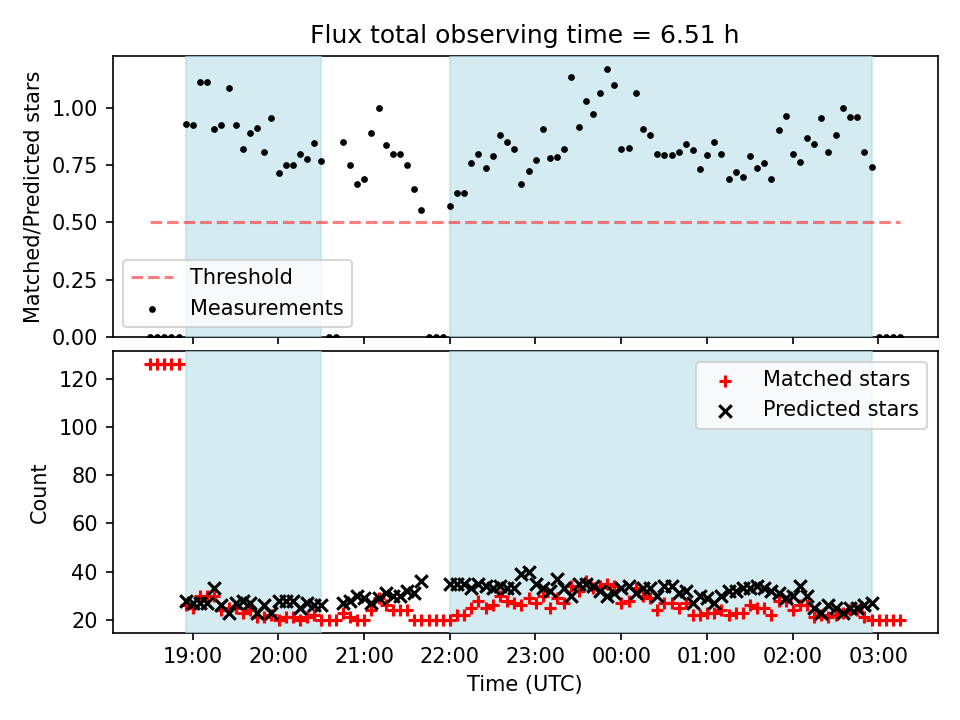 Flux total observing time = 6.51 h

Matched/Predicted stars

1.00
0.75
0.50
0.25
0.00

Threshold
Measurements

Count

120
100
80
60
40
20

Matched stars
Predicted stars

19:00 20:00 21:00 22:00 23:00 00:00 01:00 02:00 03:00

Time (UTC)